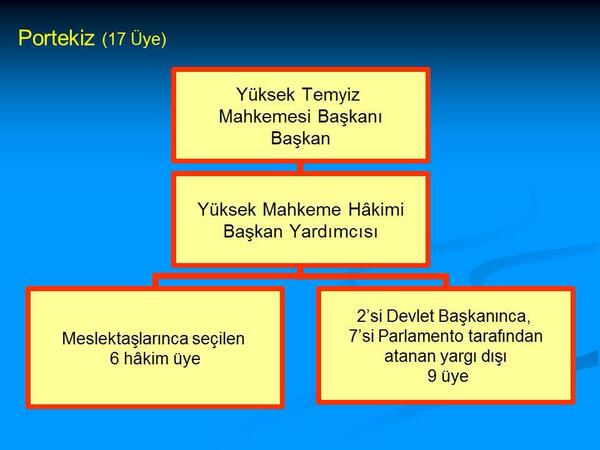 Portekiz (17 Üye)

Yüksek Temyiz Mahkemesi Başkanı
Başkan

Yüksek Mahkeme Hâkimi
Başkan Yardımcısı

Meslektaşlarınca seçilen
6 hâkim üye

2'si Devlet Başkanınca,
7'si Parlamento tarafından
atanan yargı dışı
9 üye